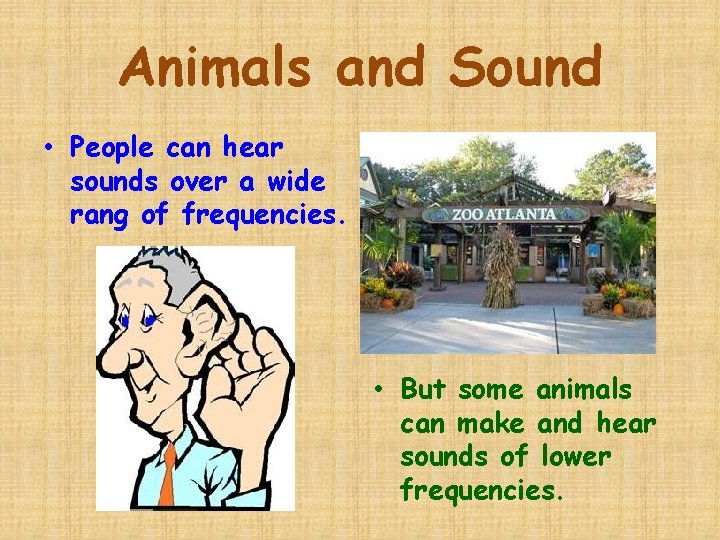 Animals and Sound

• People can hear sounds over a wide rang of frequencies.

ZOO ATLANTA

• But some animals can make and hear sounds of lower frequencies.